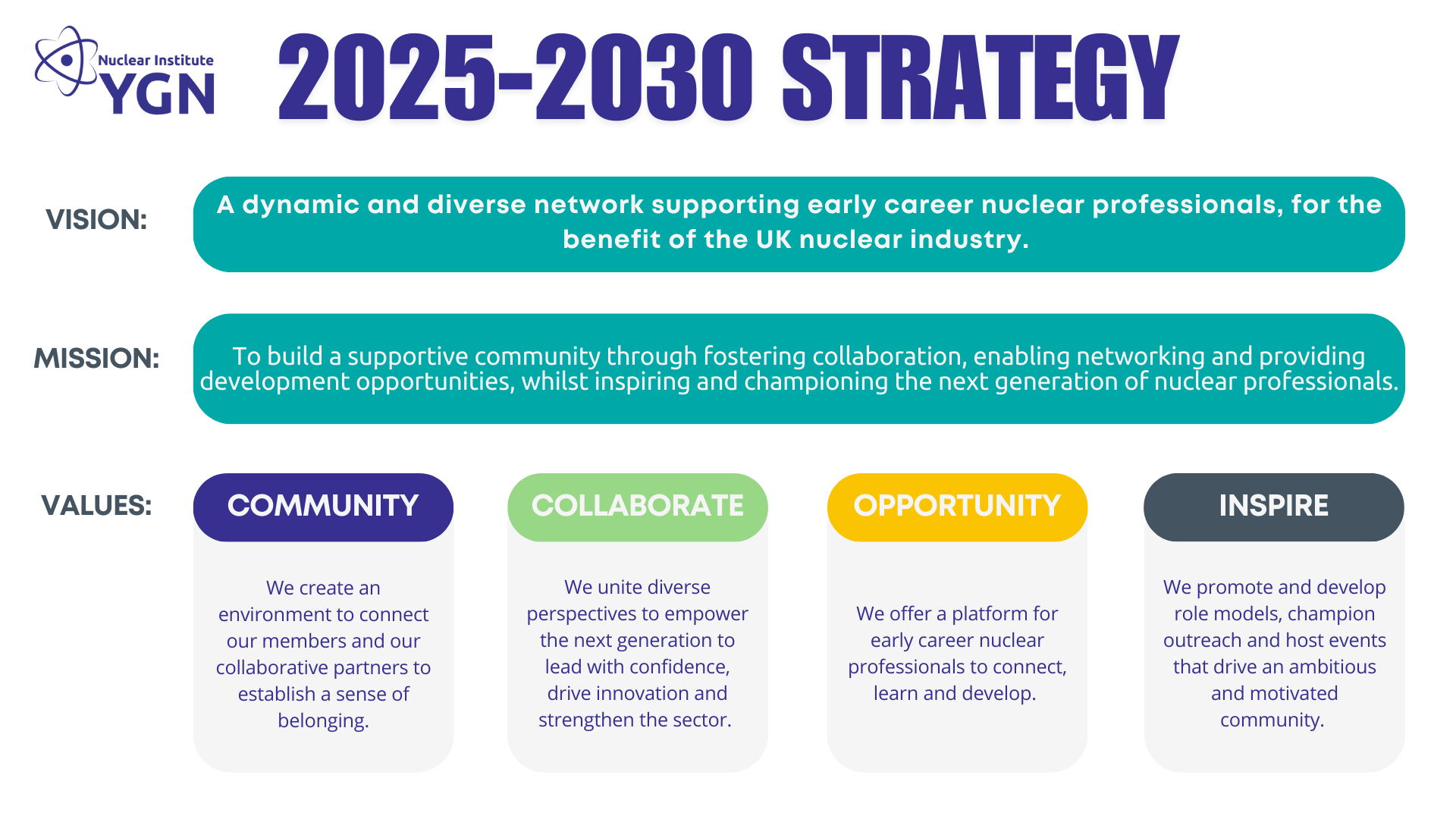 Nuclear Institute YGN

2025-2030 STRATEGY

VISION:

A dynamic and diverse network supporting early career nuclear professionals, for the benefit of the UK nuclear industry.

MISSION:

To build a supportive community through fostering collaboration, enabling networking and providing development opportunities, whilst inspiring and championing the next generation of nuclear professionals.

VALUES:

COMMUNITY

We create an environment to connect our members and our collaborative partners to establish a sense of belonging.

COLLABORATE

We unite diverse perspectives to empower the next generation to lead with confidence, drive innovation and strengthen the sector.

OPPORTUNITY

We offer a platform for early career nuclear professionals to connect, learn and develop.

INSPIRE

We promote and develop role models, champion outreach and host events that drive an ambitious and motivated community.